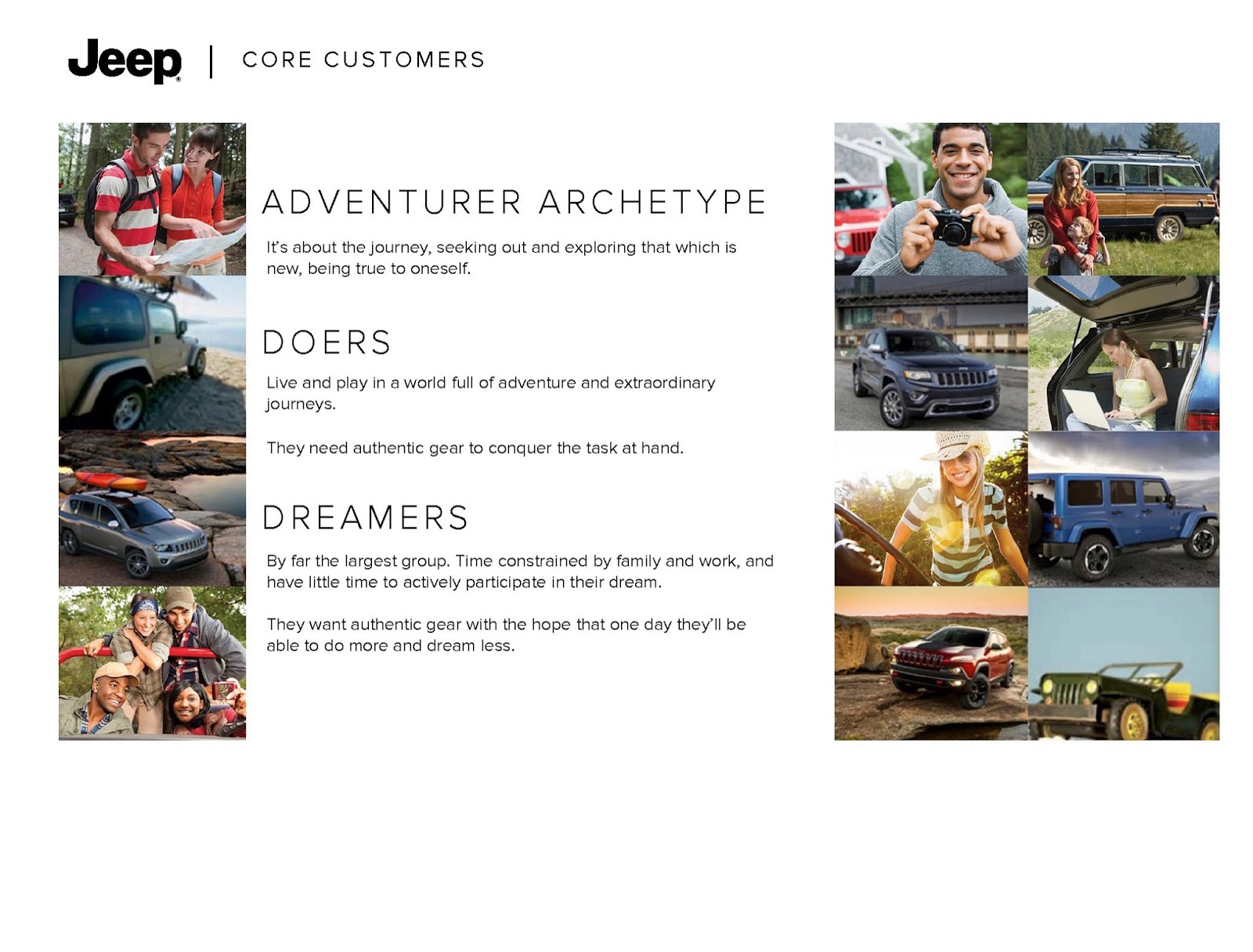 Jeep | CORE CUSTOMERS

ADVENTURER ARCHETYPE

It's about the journey, seeking out and exploring that which is new, being true to oneself.

DOERS

Live and play in a world full of adventure and extraordinary journeys.

They need authentic gear to conquer the task at hand.

DREAMERS

By far the largest group. Time constrained by family and work, and have little time to actively participate in their dream.

They want authentic gear with the hope that one day they'll be able to do more and dream less.